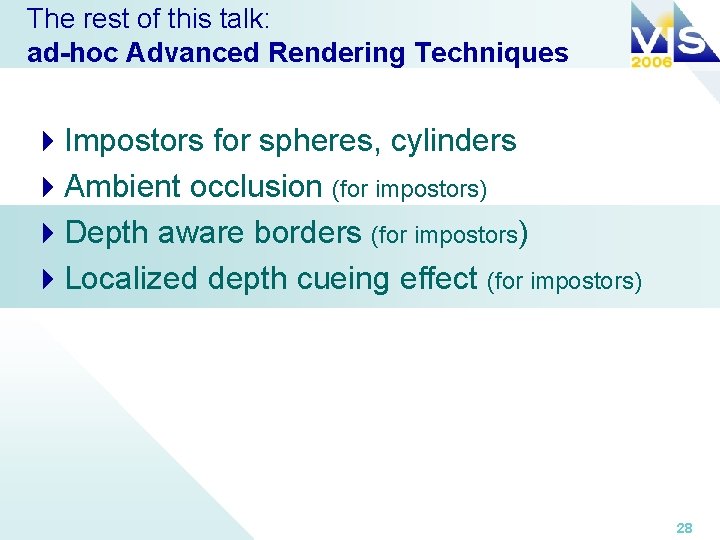 The rest of this talk:
ad-hoc Advanced Rendering Techniques

VIS 2006

Impostors for spheres, cylinders
Ambient occlusion (for impostors)
Depth aware borders (for impostors)
Localized depth cueing effect (for impostors)

28